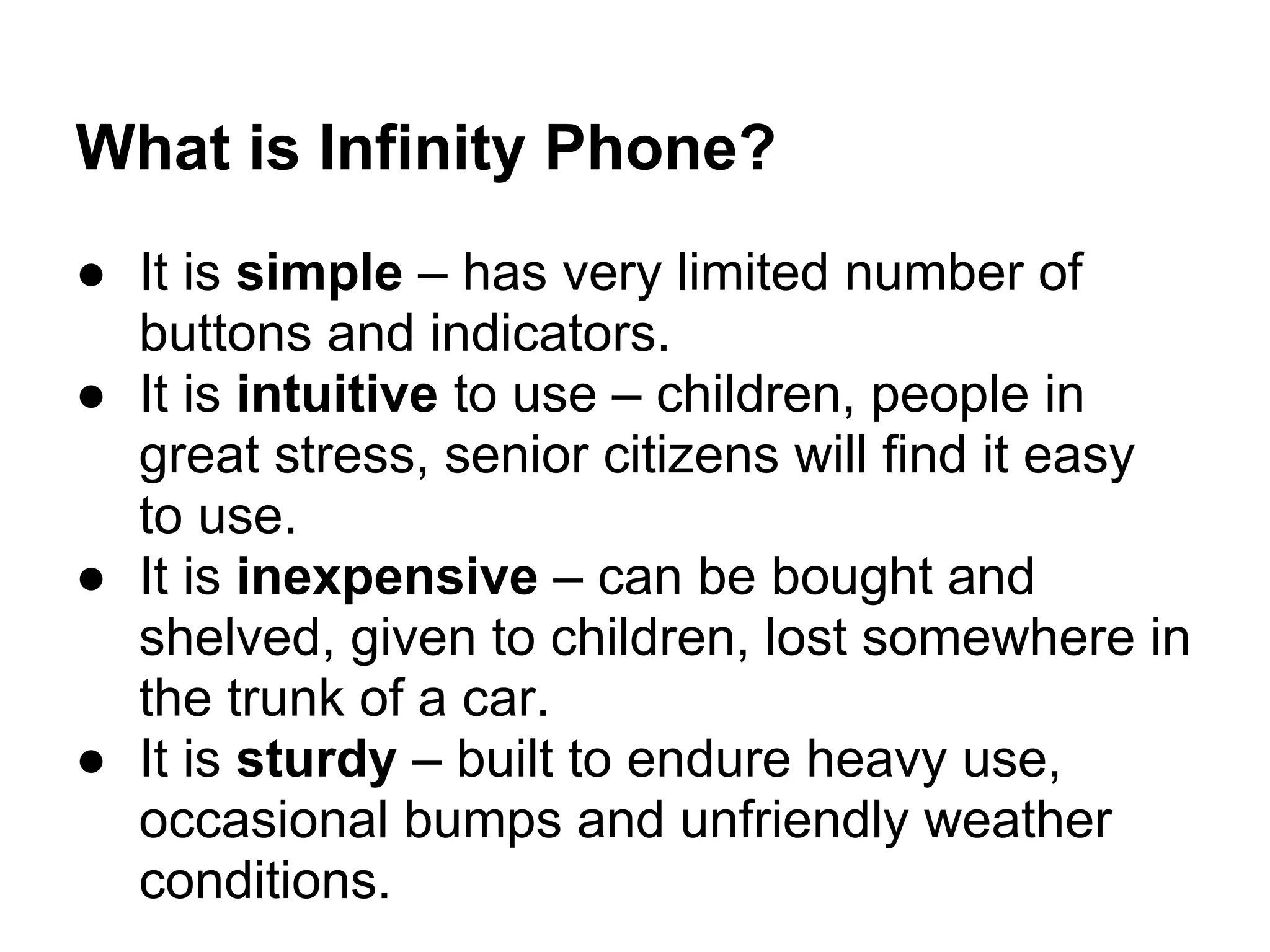 What is Infinity Phone?

● It is simple – has very limited number of buttons and indicators.
● It is intuitive to use – children, people in great stress, senior citizens will find it easy to use.
● It is inexpensive – can be bought and shelved, given to children, lost somewhere in the trunk of a car.
● It is sturdy – built to endure heavy use, occasional bumps and unfriendly weather conditions.